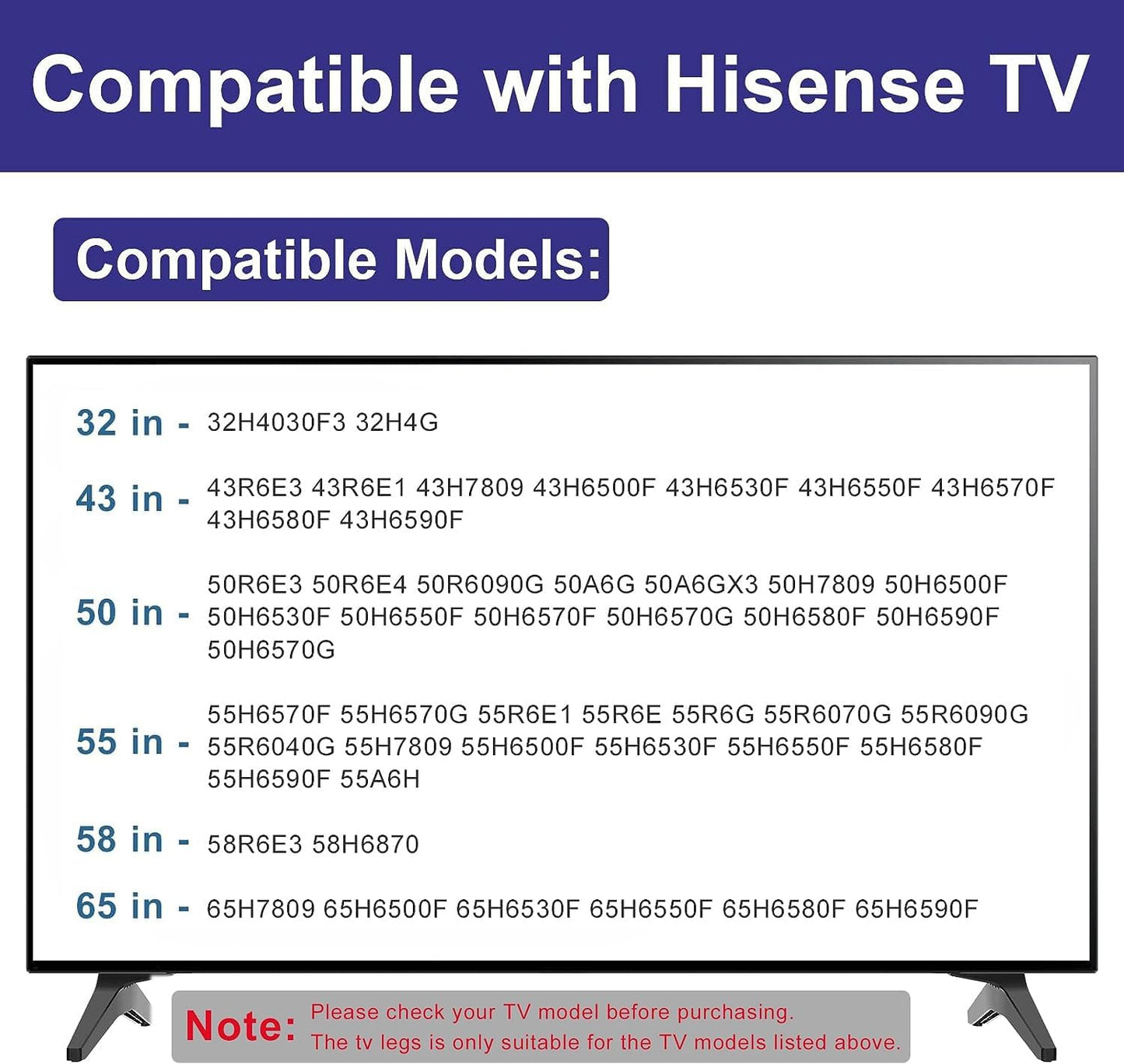 Compatible with Hisense TV

Compatible Models:

32 in - 32H4030F3 32H4G

43 in - 43R6E3 43R6E1 43H7809 43H6500F 43H6530F 43H6550F 43H6570F 43H6580F 43H6590F

50 in - 50R6E3 50R6E4 50R6090G 50A6G 50A6GX3 50H7809 50H6500F 50H6530F 50H6550F 50H6570F 50H6570G 50H6580F 50H6590F 50H6570G

55 in - 55H6570F 55H6570G 55R6E1 55R6E 55R6G 55R6070G 55R6090G 55R6040G 55H7809 55H6500F 55H6530F 55H6550F 55H6580F 55H6590F 55A6H

58 in - 58R6E3 58H6870

65 in - 65H7809 65H6500F 65H6530F 65H6550F 65H6580F 65H6590F

Note: Please check your TV model before purchasing. The tv legs is only suitable for the TV models listed above.